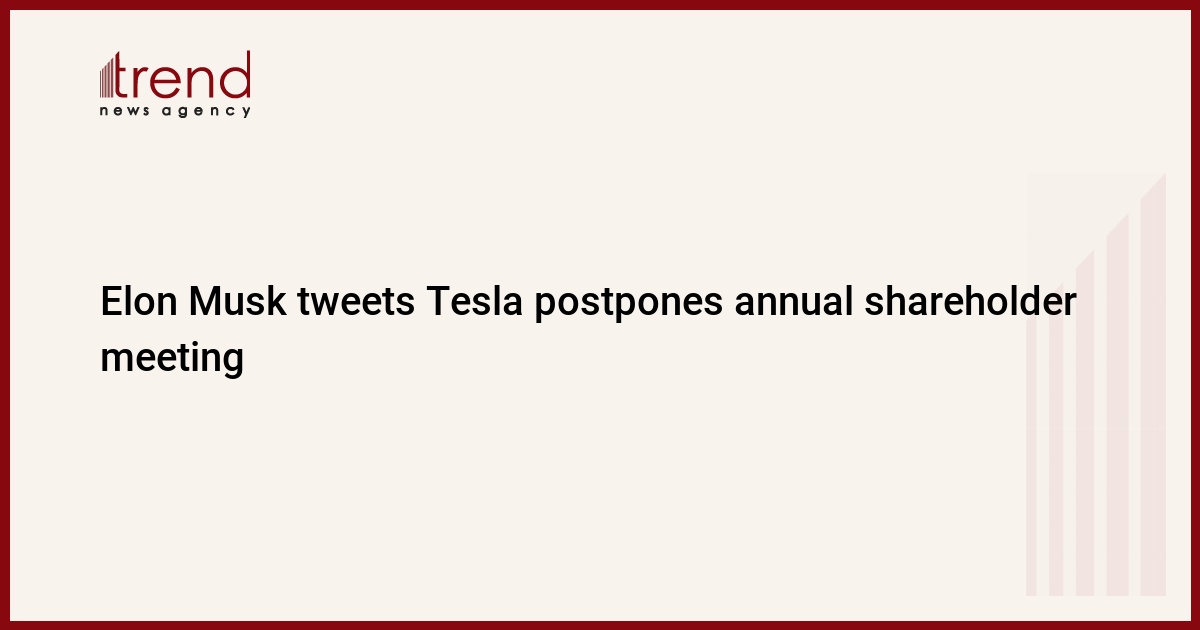 trend
news agency

Elon Musk tweets Tesla postpones annual shareholder meeting